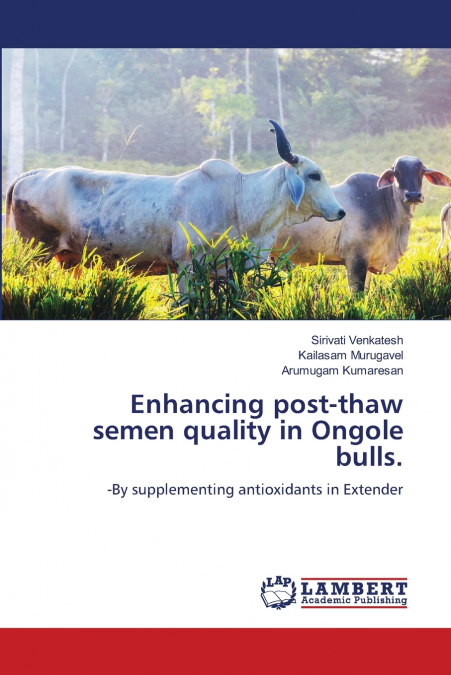 Sirivati Venkatesh
Kailasam Murugavel
Arumugam Kumaresan

Enhancing post-thaw semen quality in Ongole bulls.

-By supplementing antioxidants in Extender

LAP LAMBERT Academic Publishing